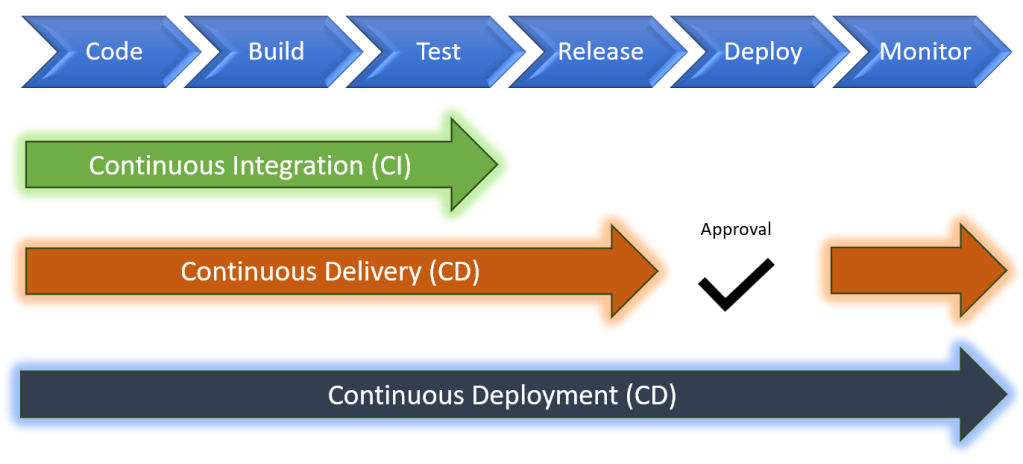 Code Build Test Release Deploy Monitor

Continuous Integration (CI)

Continuous Delivery (CD)

Approval

Continuous Deployment (CD)